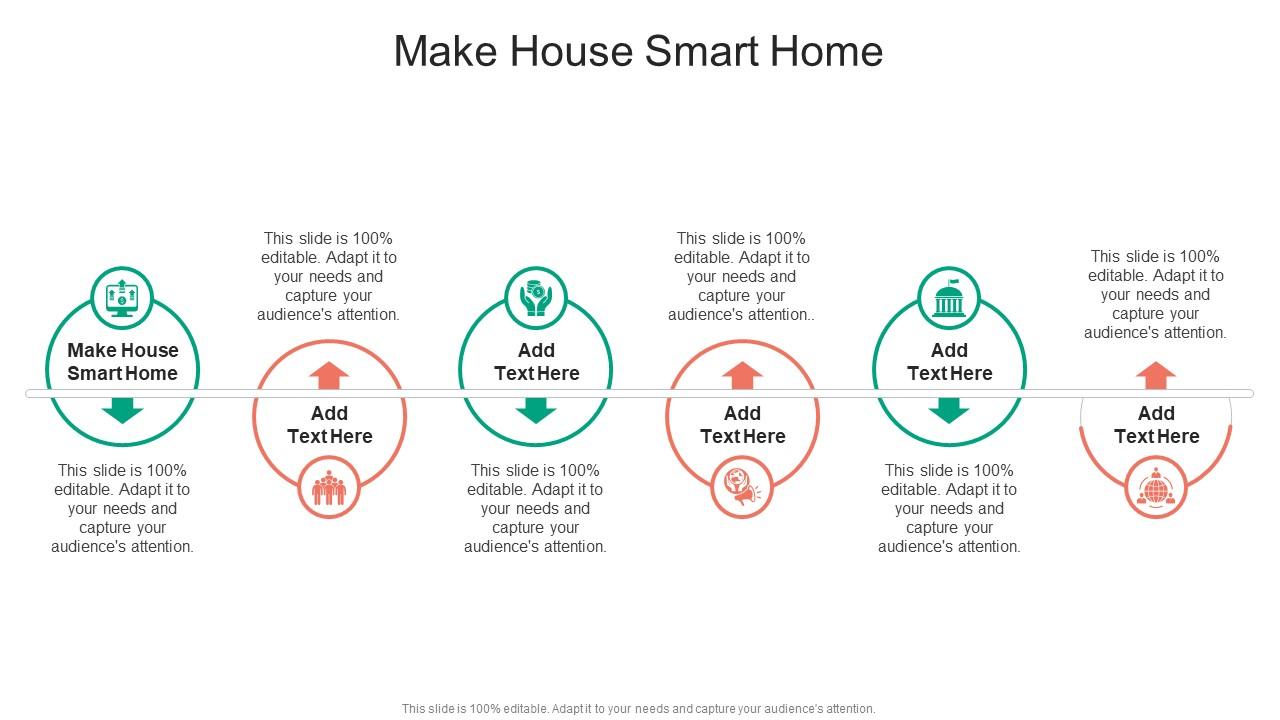 Make House Smart Home

Make House Smart Home

This slide is 100% editable. Adapt it to your needs and capture your audience's attention.

This slide is 100% editable. Adapt it to your needs and capture your audience's attention.

Add Text Here

Add Text Here

This slide is 100% editable. Adapt it to your needs and capture your audience's attention.

This slide is 100% editable. Adapt it to your needs and capture your audience's attention..

Add Text Here

Add Text Here

This slide is 100% editable. Adapt it to your needs and capture your audience's attention.

This slide is 100% editable. Adapt it to your needs and capture your audience's attention.

Add Text Here

This slide is 100% editable. Adapt it to your needs and capture your audience's attention.